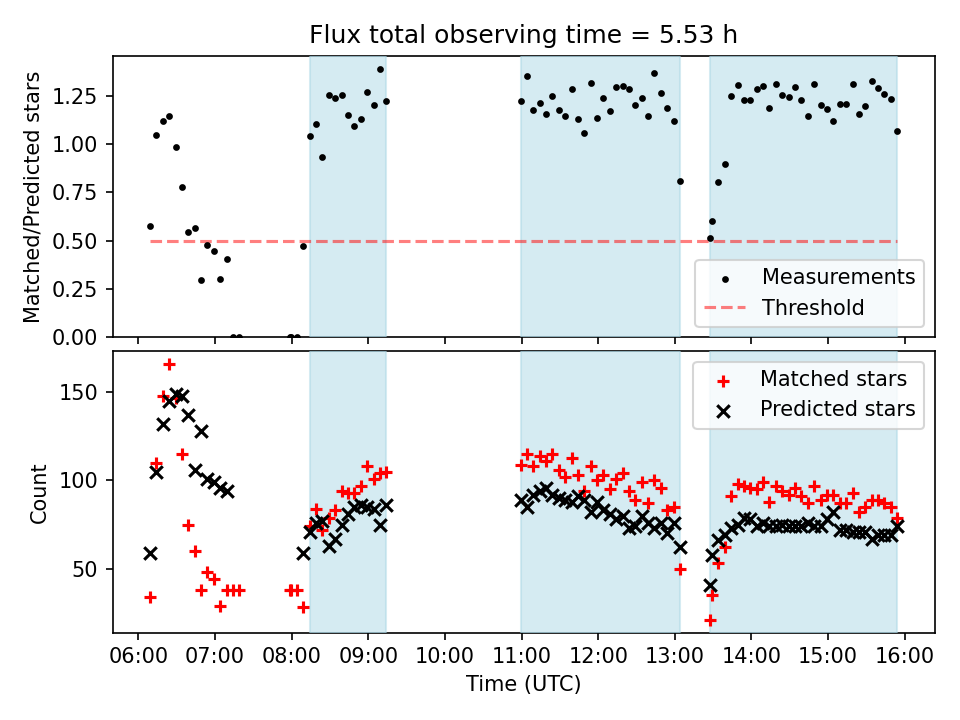 Flux total observing time = 5.53 h

Matched/Predicted stars

1.25
1.00
0.75
0.50
0.25
0.00

Measurements
Threshold

Count

150
100
50

Matched stars
Predicted stars

06:00 07:00 08:00 09:00 10:00 11:00 12:00 13:00 14:00 15:00 16:00

Time (UTC)